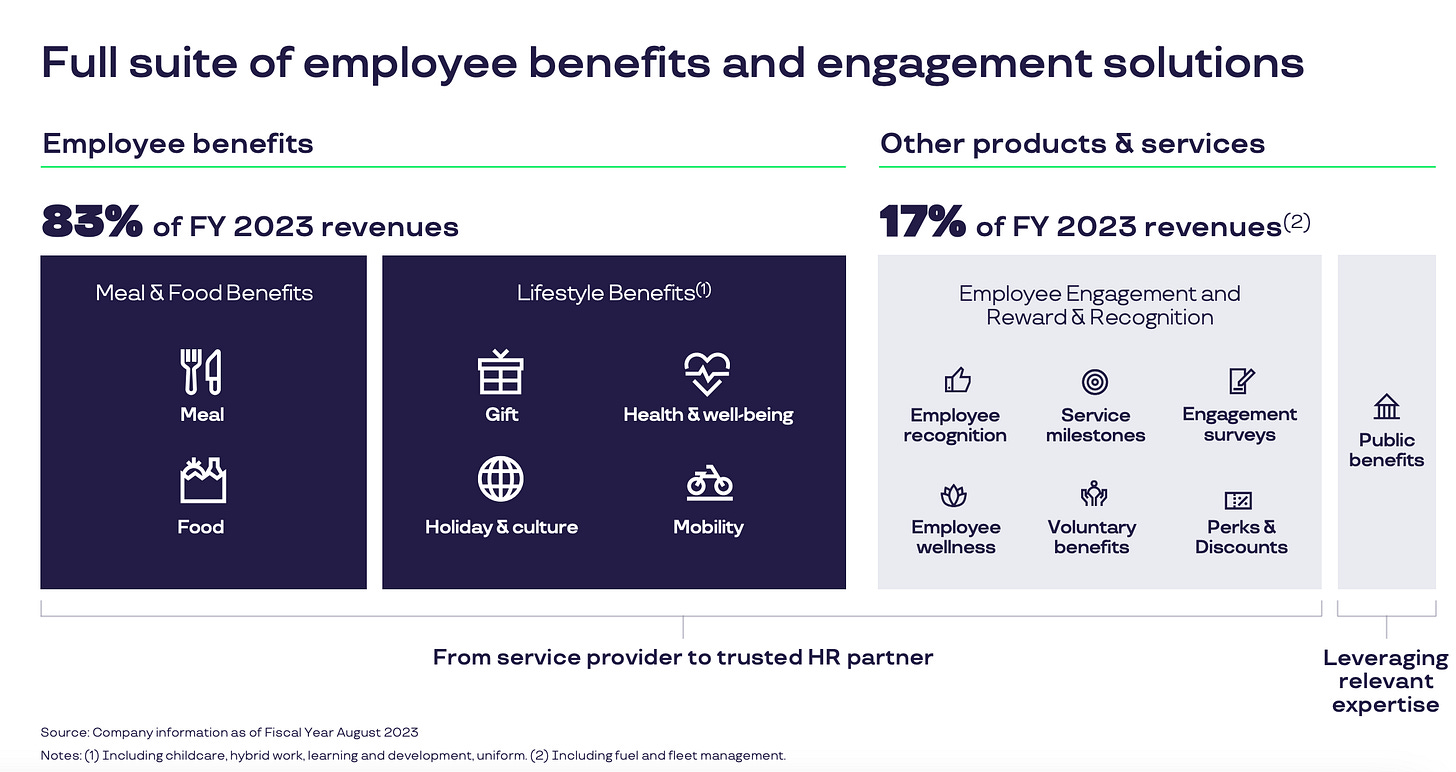 Full suite of employee benefits and engagement solutions

Employee benefits

83% of FY 2023 revenues

Meal & Food Benefits

Meal

Food

Lifestyle Benefits$^{(1)}$

Gift

Health & well-being

Holiday & culture

Mobility

Other products & services

17% of FY 2023 revenues$^{(2)}$

Employee Engagement and Reward & Recognition

Employee recognition

Service milestones

Engagement surveys

Employee wellness

Voluntary benefits

Perks & Discounts

Public benefits

From service provider to trusted HR partner

Leveraging relevant expertise

Source: Company information as of Fiscal Year August 2023

Notes: (1) Including childcare, hybrid work, learning and development, uniform. (2) Including fuel and fleet management.